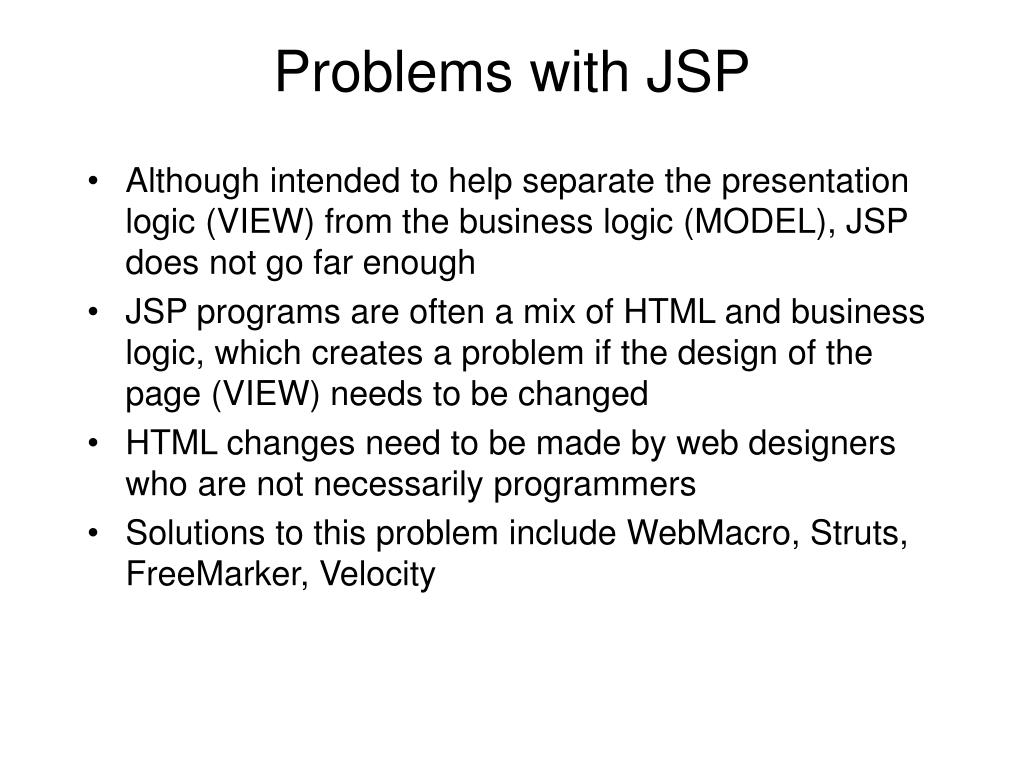 Problems with JSP

• Although intended to help separate the presentation logic (VIEW) from the business logic (MODEL), JSP does not go far enough

• JSP programs are often a mix of HTML and business logic, which creates a problem if the design of the page (VIEW) needs to be changed

• HTML changes need to be made by web designers who are not necessarily programmers

• Solutions to this problem include WebMacro, Struts, FreeMarker, Velocity